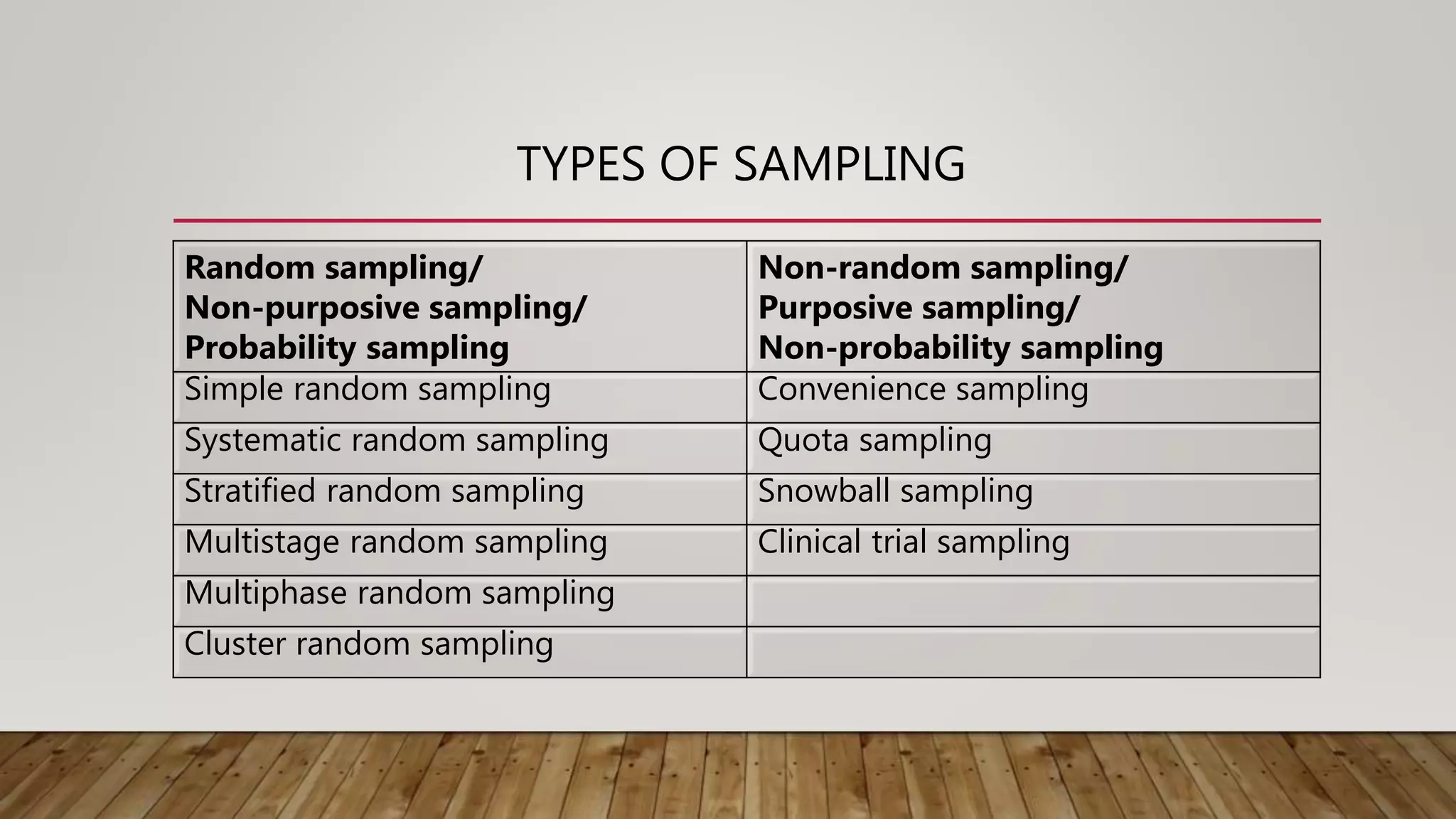 TYPES OF SAMPLING

| Random sampling/ Non-purposive sampling/ Probability sampling | Non-random sampling/ Purposive sampling/ Non-probability sampling |
|---|---|
| Simple random sampling | Convenience sampling |
| Systematic random sampling | Quota sampling |
| Stratified random sampling | Snowball sampling |
| Multistage random sampling | Clinical trial sampling |
| Multiphase random sampling | |
| Cluster random sampling | |